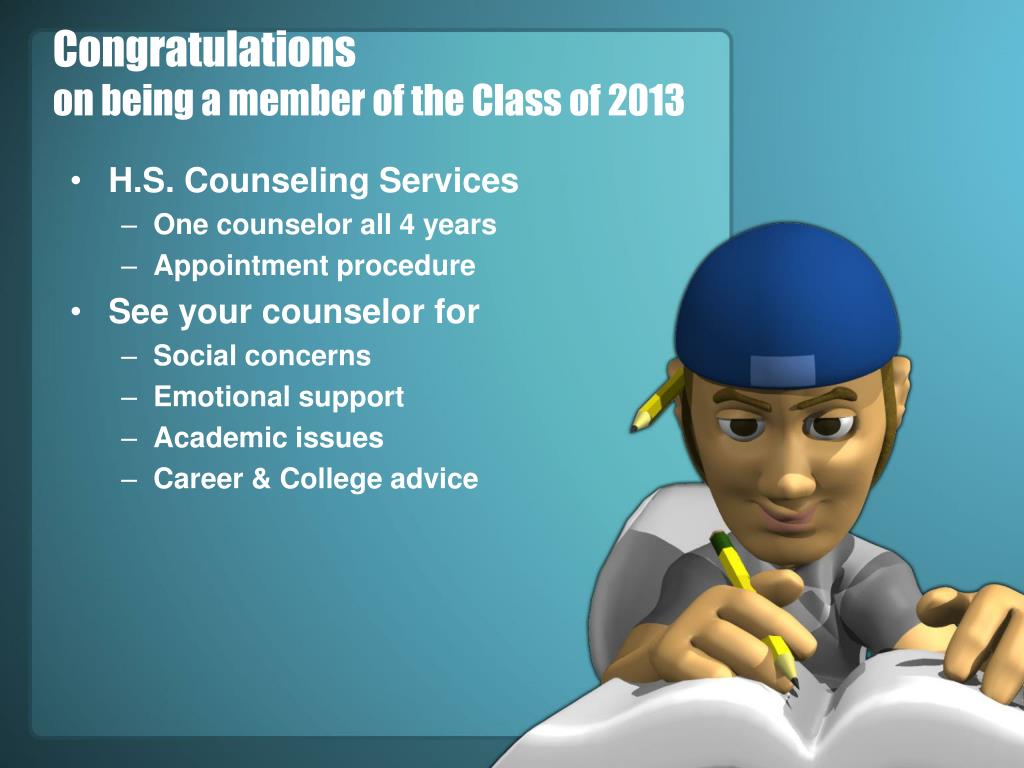 Congratulations
on being a member of the Class of 2013

• H.S. Counseling Services
 – One counselor all 4 years
 – Appointment procedure
• See your counselor for
 – Social concerns
 – Emotional support
 – Academic issues
 – Career & College advice